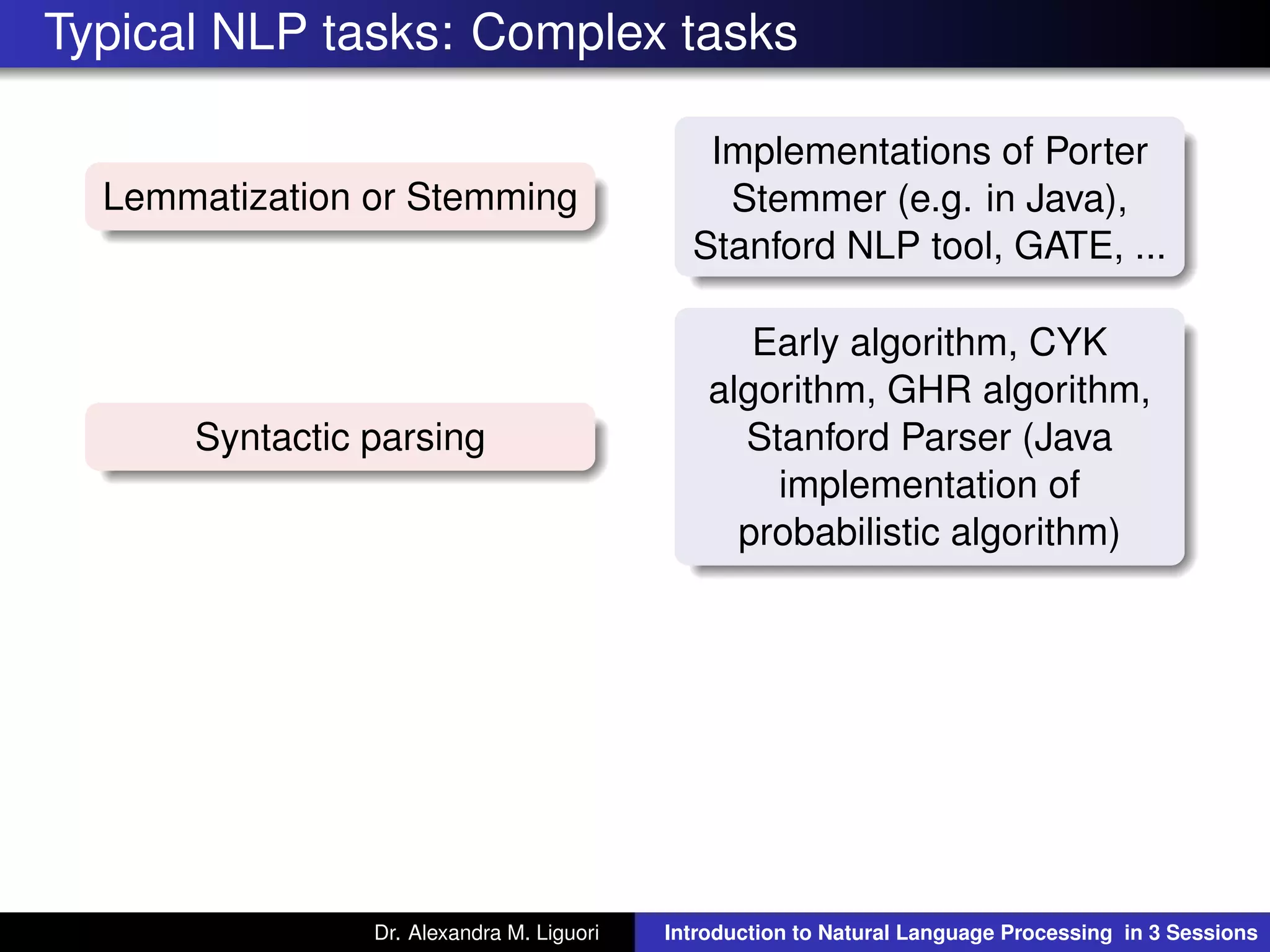 Typical NLP tasks: Complex tasks

Lemmatization or Stemming

Implementations of Porter Stemmer (e.g. in Java), Stanford NLP tool, GATE, ...

Syntactic parsing

Early algorithm, CYK algorithm, GHR algorithm, Stanford Parser (Java implementation of probabilistic algorithm)

Dr. Alexandra M. Liguori

Introduction to Natural Language Processing in 3 Sessions